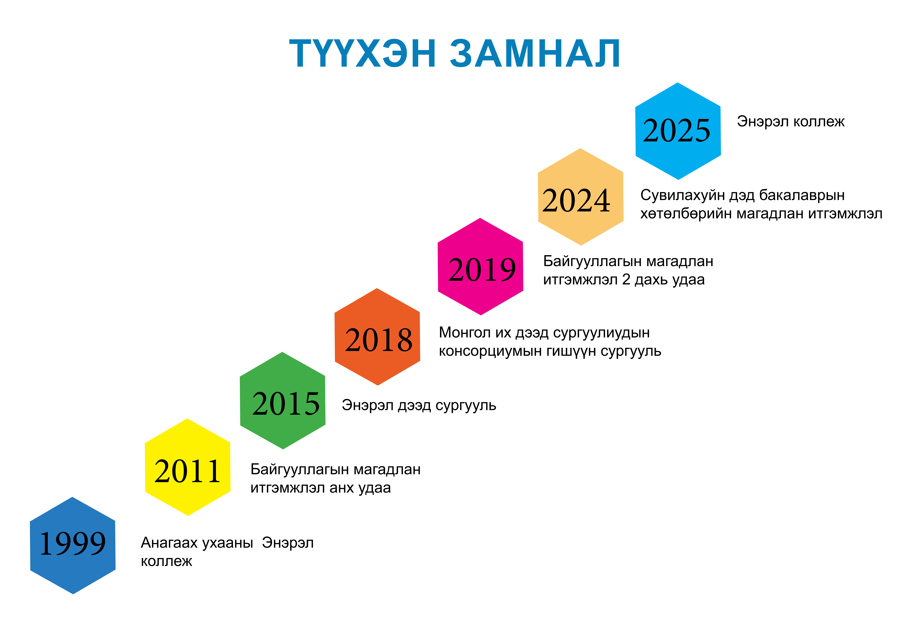 ТҮҮХЭН ЗАМНАЛ

2025 Энэрэл коллеж

2024 Сувилахуйн дэд бакалаврын хөтөлбөрийн магадлан итгэмжлэл

2019 Байгууллагын магадлан итгэмжлэл 2 дахь удаа

2018 Монгол их дээд сургуулиудын консорциумын гишүүн сургууль

2015 Энэрэл дээд сургууль

2011 Байгууллагын магадлан итгэмжлэл анх удаа

1999 Анагаах ухааны Энэрэл коллеж